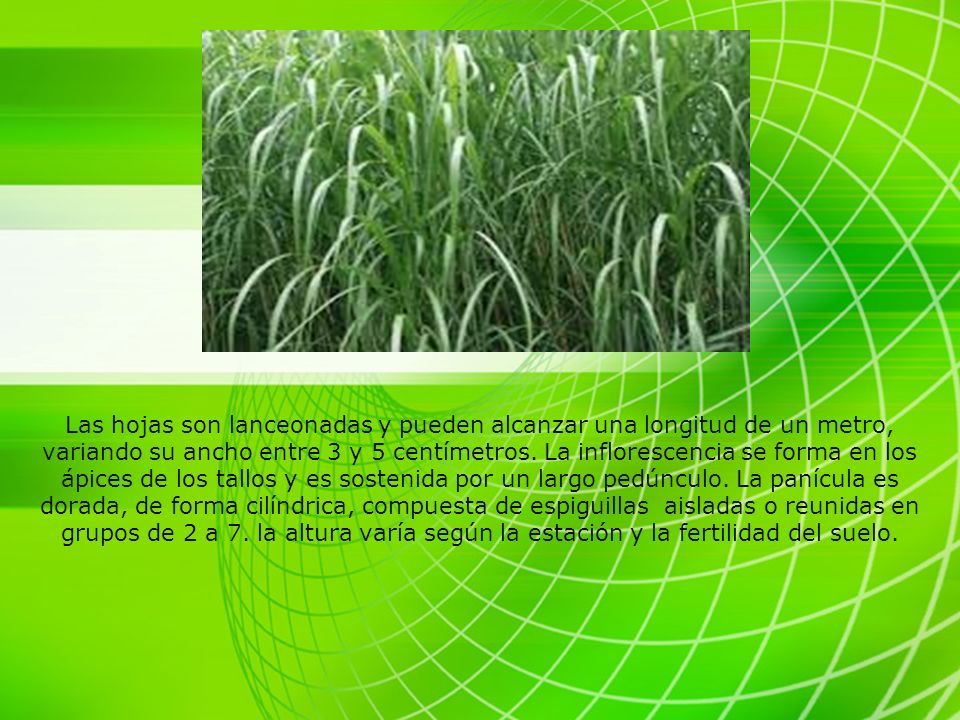 Las hojas son lanceonadas y pueden alcanzar una longitud de un metro, variando su ancho entre 3 y 5 centímetros. La inflorescencia se forma en los ápices de los tallos y es sostenida por un largo pedúnculo. La panícula es dorada, de forma cilíndrica, compuesta de espiguillas aisladas o reunidas en grupos de 2 a 7. la altura varía según la estación y la fertilidad del suelo.